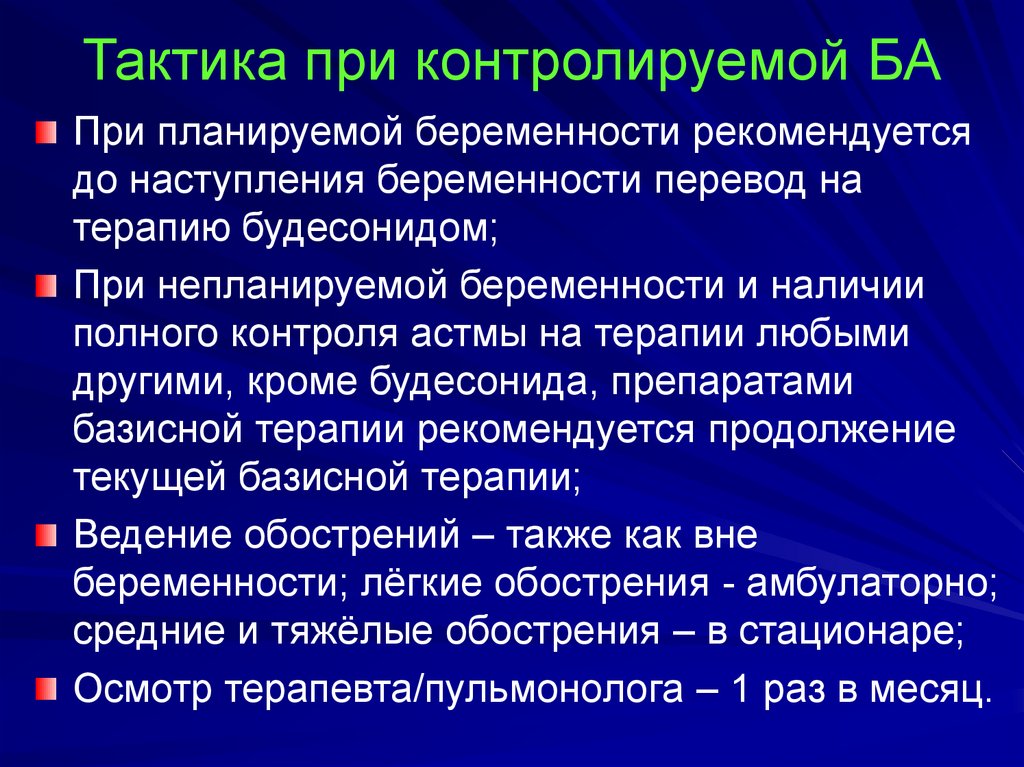 Тактика при контролируемой БА

При планируемой беременности рекомендуется до наступления беременности перевод на терапию будесонидом;

При непланируемой беременности и наличии полного контроля астмы на терапии любыми другими, кроме будесонида, препаратами базисной терапии рекомендуется продолжение текущей базисной терапии;

Ведение обострений – также как вне беременности; лёгкие обострения - амбулаторно; средние и тяжёлые обострения – в стационаре;

Осмотр терапевта/пульмонолога – 1 раз в месяц.